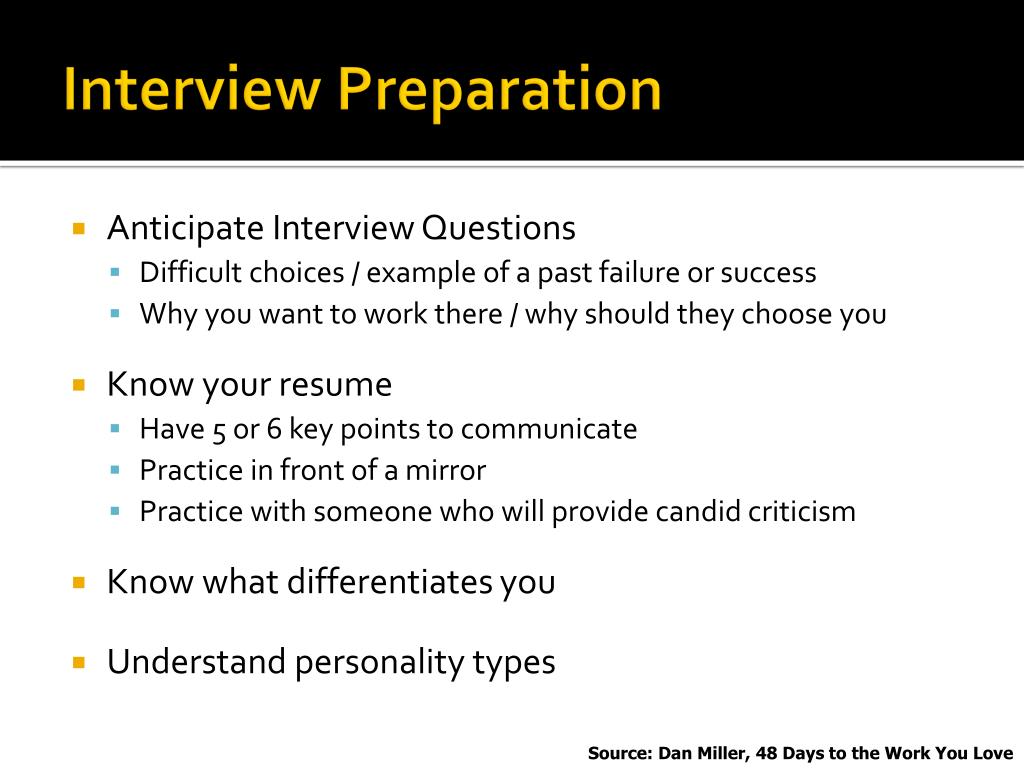 Interview Preparation

- Anticipate Interview Questions
  - Difficult choices / example of a past failure or success
  - Why you want to work there / why should they choose you
- Know your resume
  - Have 5 or 6 key points to communicate
  - Practice in front of a mirror
  - Practice with someone who will provide candid criticism
- Know what differentiates you
- Understand personality types

Source: Dan Miller, 48 Days to the Work You Love